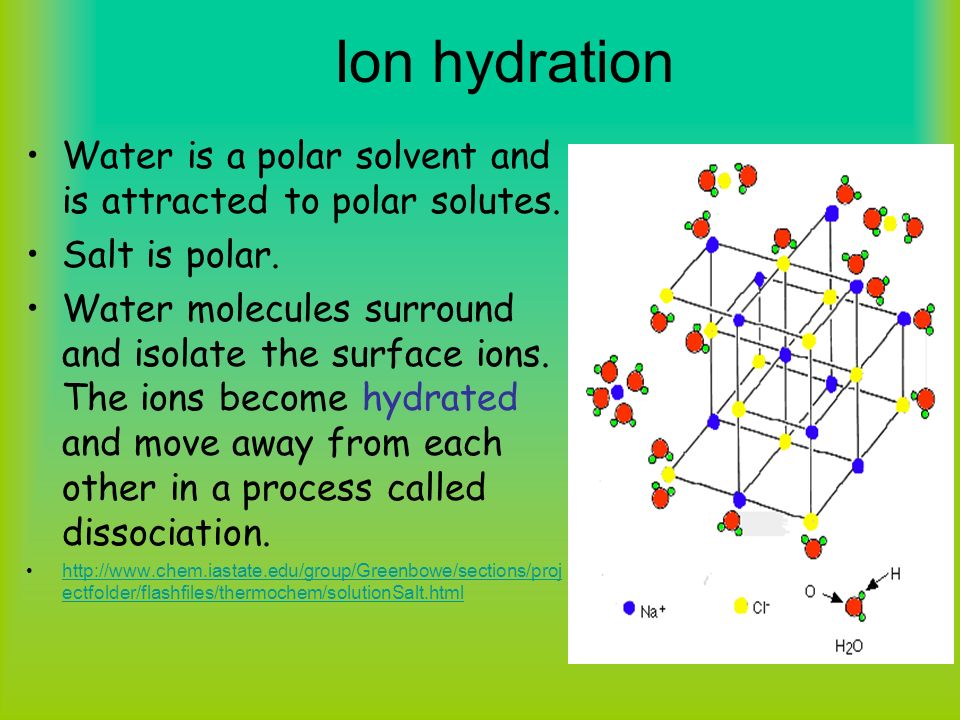 Ion hydration

• Water is a polar solvent and is attracted to polar solutes.

• Salt is polar.

• Water molecules surround and isolate the surface ions. The ions become hydrated and move away from each other in a process called dissociation.

• http://www.chem.iastate.edu/group/Greenbowe/sections/projectfolder/flashfiles/thermochem/solutionSalt.html

$Na^+$

$Cl^-$

O

H

$H_2O$